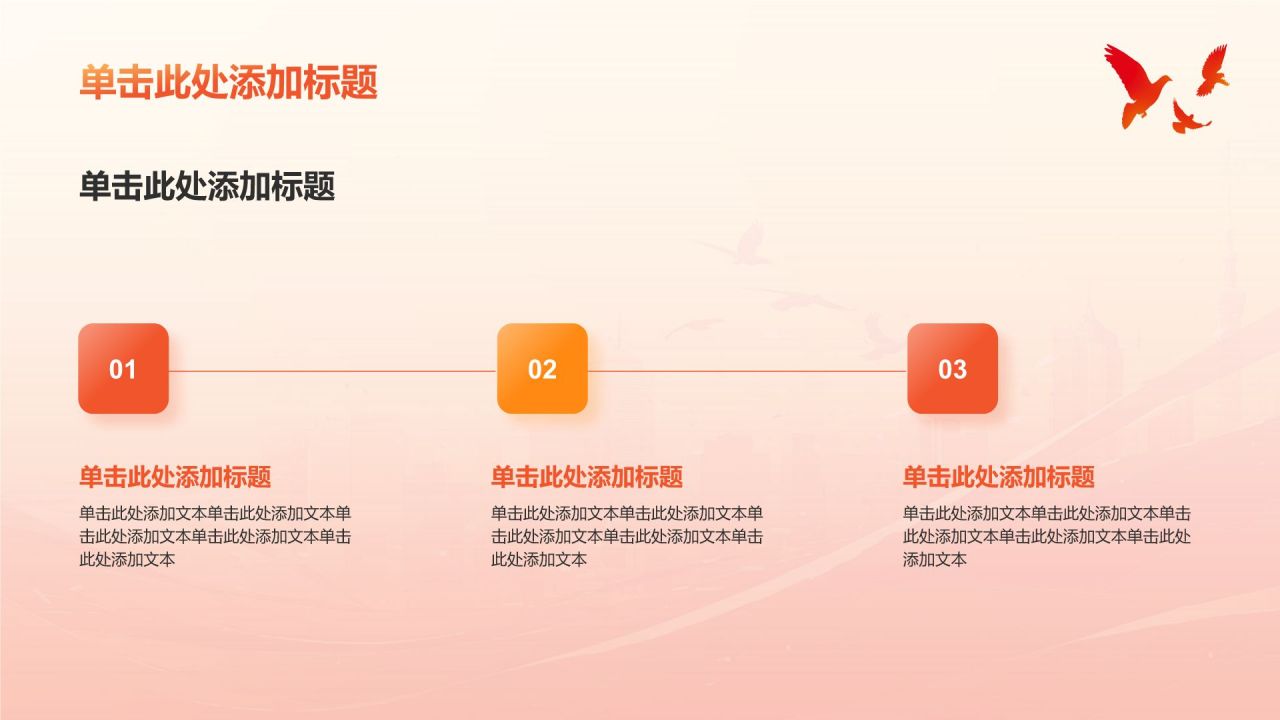 单击此处添加标题

单击此处添加标题

01

02

03

单击此处添加标题

单击此处添加文本单击此处添加文本单击此处添加文本单击此处添加文本单击此处添加文本

单击此处添加标题

单击此处添加文本单击此处添加文本单击此处添加文本单击此处添加文本单击此处添加文本

单击此处添加标题

单击此处添加文本单击此处添加文本单击此处添加文本单击此处添加文本单击此处添加文本